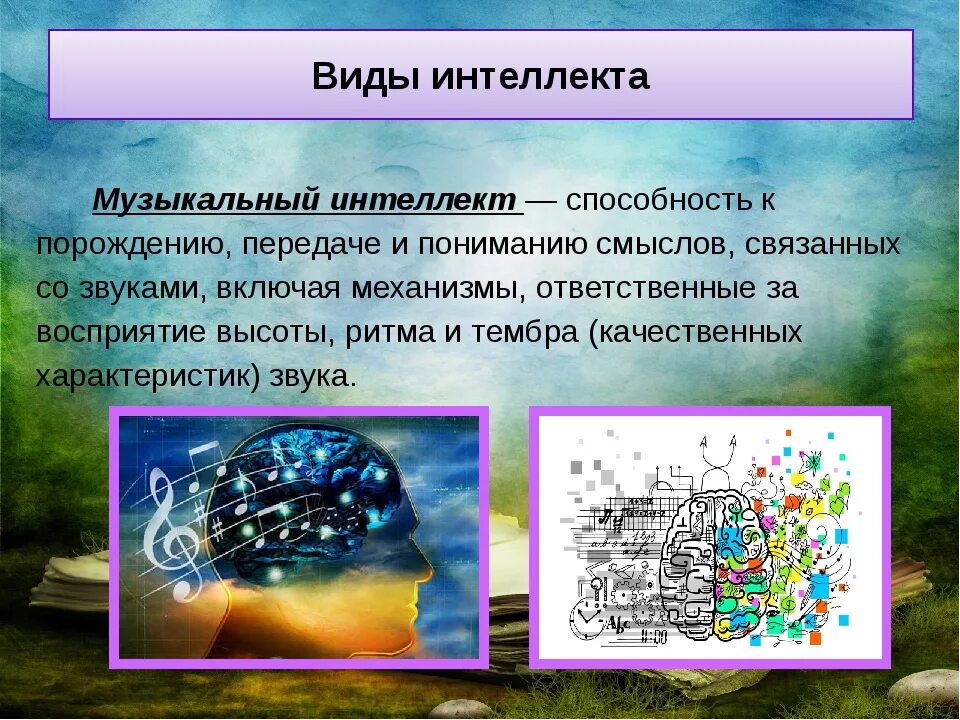 Виды интеллекта

Музыкальный интеллект — способность к порождению, передаче и пониманию смыслов, связанных со звуками, включая механизмы, ответственные за восприятие высоты, ритма и тембра (качественных характеристик) звука.